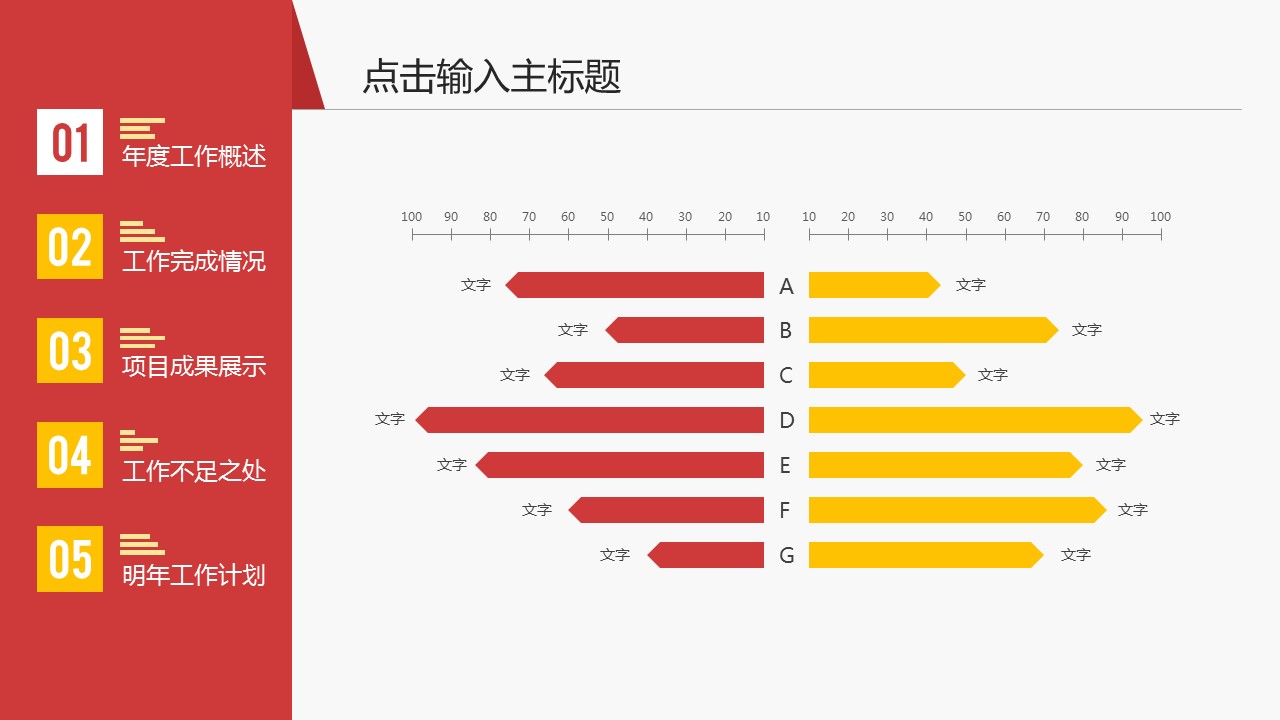 01
年度工作概述

02
工作完成情况

03
项目成果展示

04
工作不足之处

05
明年工作计划

点击输入主标题

100 90 80 70 60 50 40 30 20 10

10 20 30 40 50 60 70 80 90 100

文字 A 文字
文字 B 文字
文字 C 文字
文字 D 文字
文字 E 文字
文字 F 文字
文字 G 文字